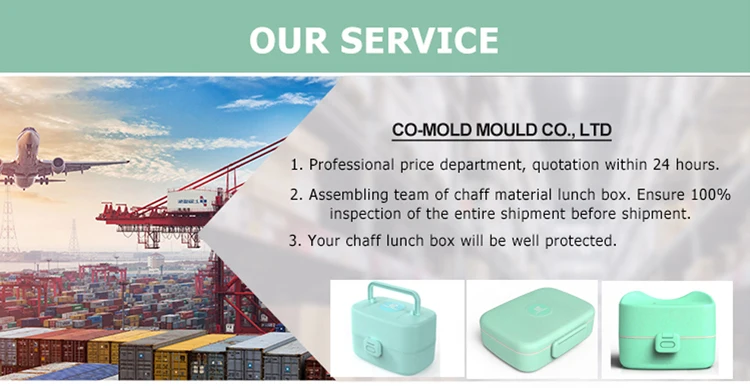 OUR SERVICE

CO-MOLD MOULD CO., LTD

1. Professional price department, quotation within 24 hours.

2. Assembling team of chaff material lunch box. Ensure 100% inspection of the entire shipment before shipment.

3. Your chaff lunch box will be well protected.